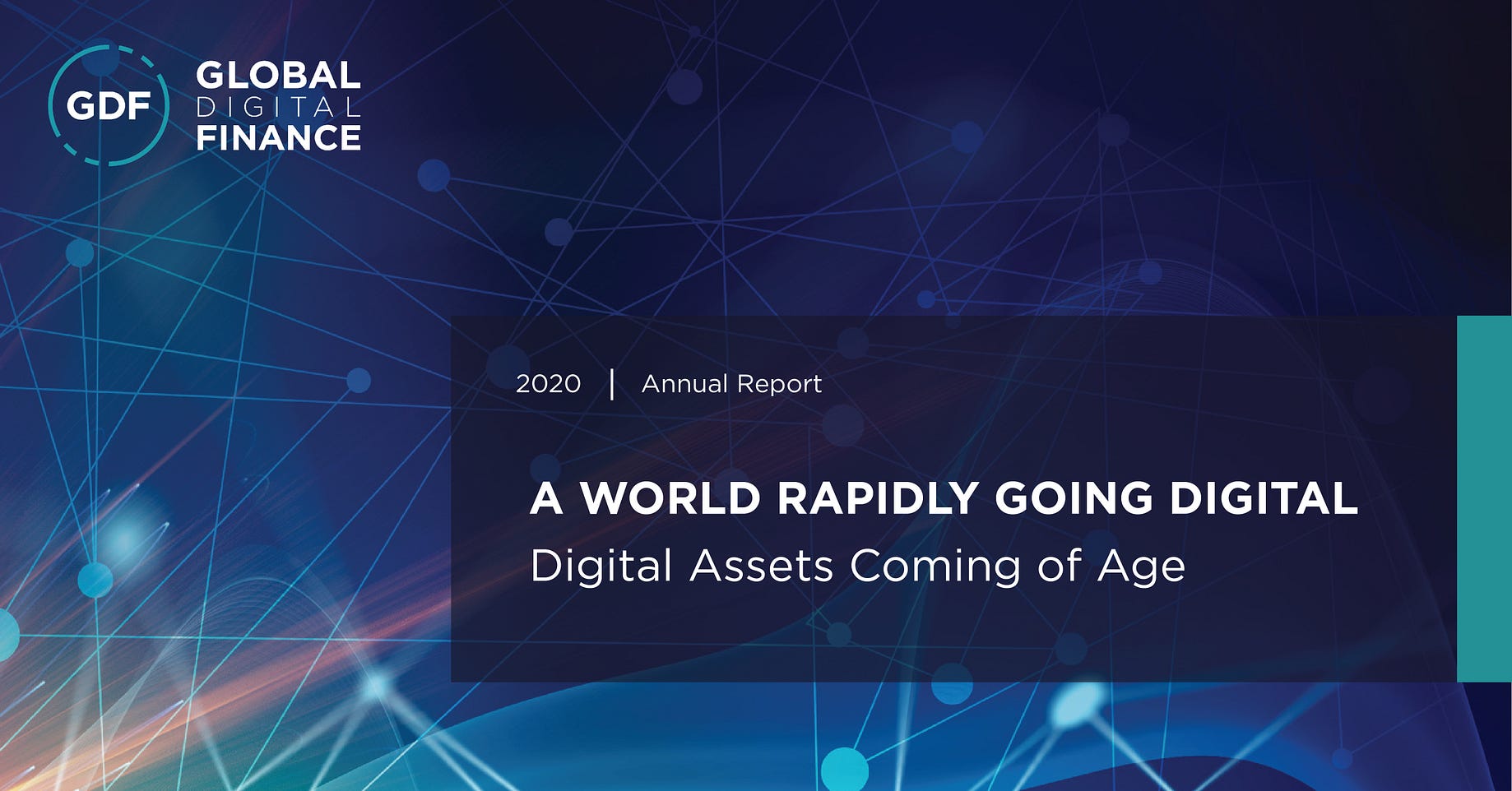 GDF GLOBAL DIGITAL FINANCE

2020 | Annual Report

A WORLD RAPIDLY GOING DIGITAL
Digital Assets Coming of Age